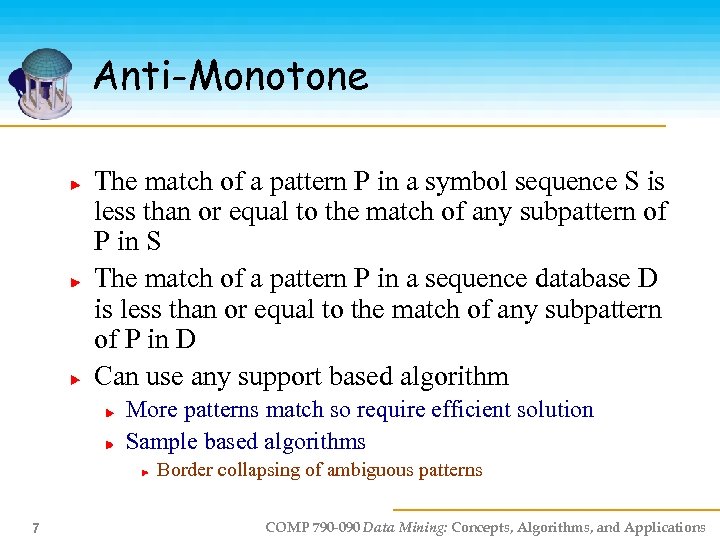 Anti-Monotone

The match of a pattern P in a symbol sequence S is less than or equal to the match of any subpattern of P in S

The match of a pattern P in a sequence database D is less than or equal to the match of any subpattern of P in D

Can use any support based algorithm

More patterns match so require efficient solution

Sample based algorithms

Border collapsing of ambiguous patterns

7

COMP 790-090 Data Mining: Concepts, Algorithms, and Applications